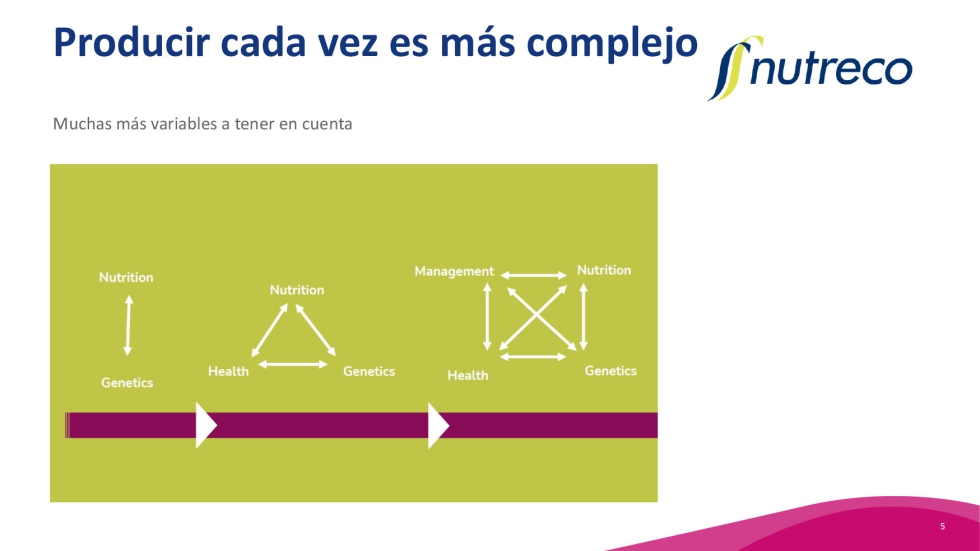 Producir cada vez es más complejo

nutreco

Muchas más variables a tener en cuenta

Nutrition

Genetics

Nutrition

Health

Genetics

Management

Nutrition

Health

Genetics

5